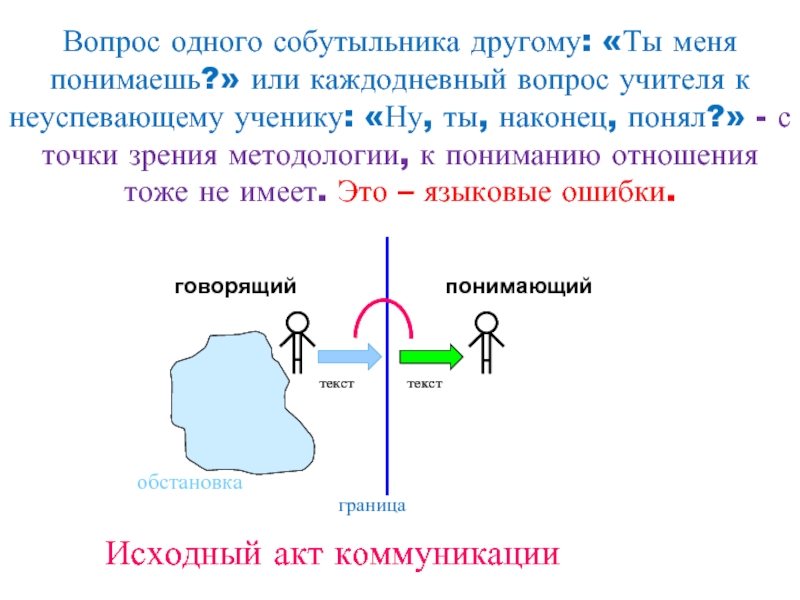 Вопрос одного собутыльника другому: «Ты меня понимаешь?» или каждодневный вопрос учителя к неуспевающему ученику: «Ну, ты, наконец, понял?» - с точки зрения методологии, к пониманию отношения тоже не имеет. Это – языковые ошибки.

говорящий

понимающий

текст

текст

обстановка

граница

Исходный акт коммуникации